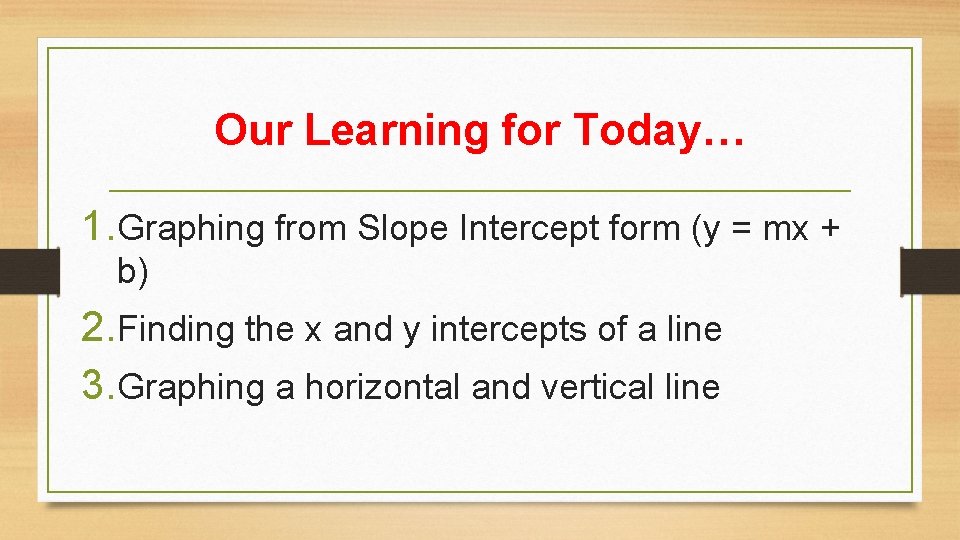 Our Learning for Today…

1. Graphing from Slope Intercept form ($y = mx + b$)

2. Finding the x and y intercepts of a line

3. Graphing a horizontal and vertical line